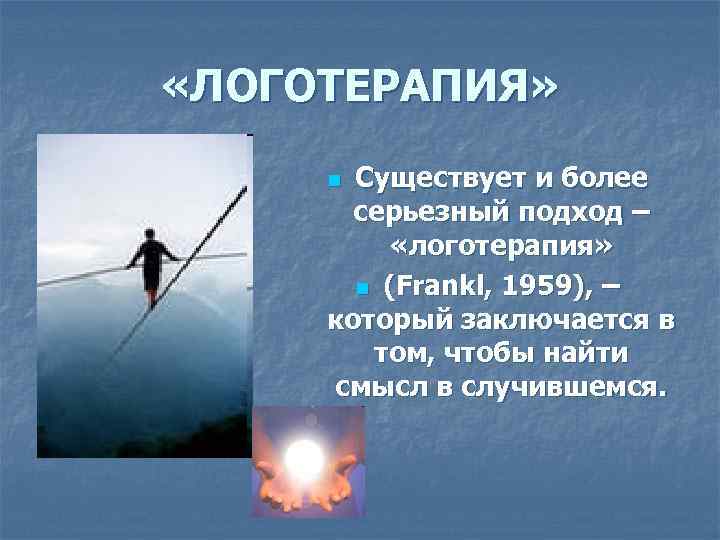 «ЛОГОТЕРАПИЯ»

Существует и более серьезный подход – «логотерапия»

(Frankl, 1959), – который заключается в том, чтобы найти смысл в случившемся.